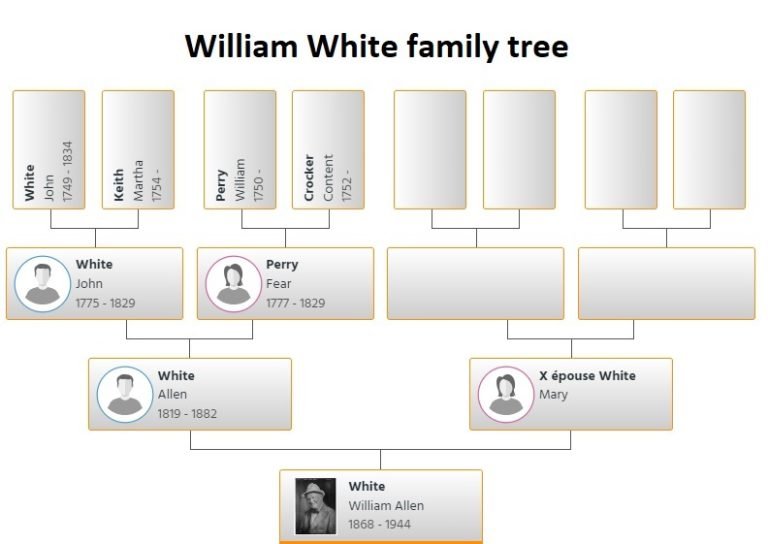 William White family tree

White
John
1749 - 1834

Keith
Martha
1754 -

Perry
William
1750 -

Crocker
Content
1752 -

White
John
1775 - 1829

Perry
Fear
1777 - 1829

White
Allen
1819 - 1882

X épouse White
Mary

White
William Allen
1868 - 1944